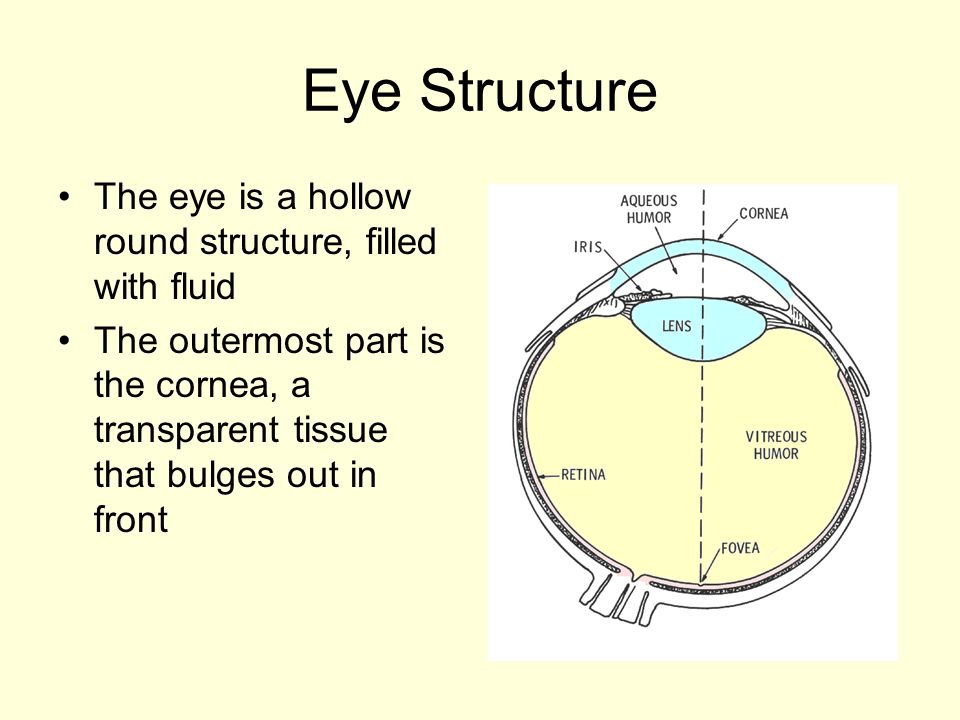 Eye Structure

• The eye is a hollow round structure, filled with fluid
• The outermost part is the cornea, a transparent tissue that bulges out in front

AQUEOUS HUMOR
CORNEA
IRIS
LENS
VITREOUS HUMOR
RETINA
FOVEA